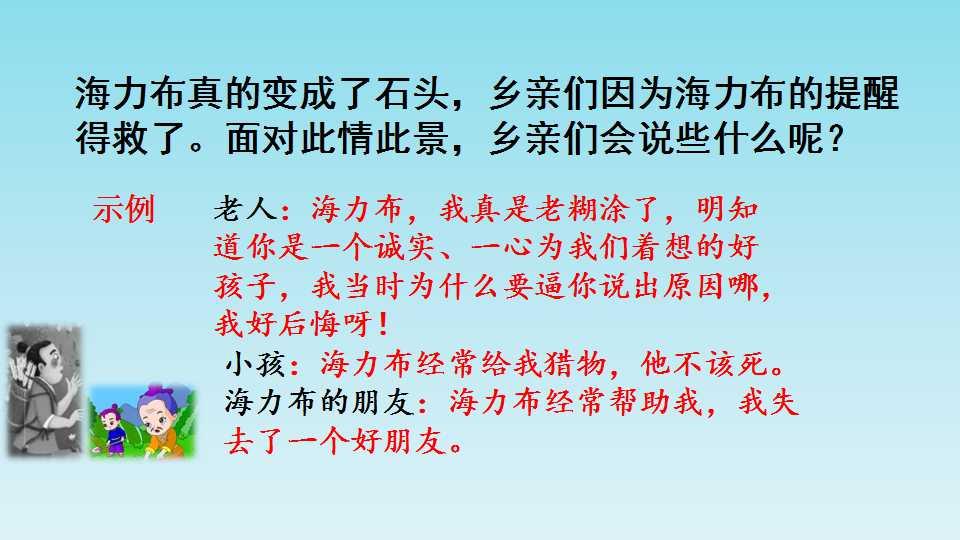 海力布真的变成了石头，乡亲们因为海力布的提醒得救了。面对此情此景，乡亲们会说些什么呢？

示例　老人：海力布，我真是老糊涂了，明知道你是一个诚实、一心为我们着想的好孩子，我当时为什么要逼你说出原因哪，我好后悔呀！

小孩：海力布经常给我猎物，他不该死。

海力布的朋友：海力布经常帮助我，我失去了一个好朋友。